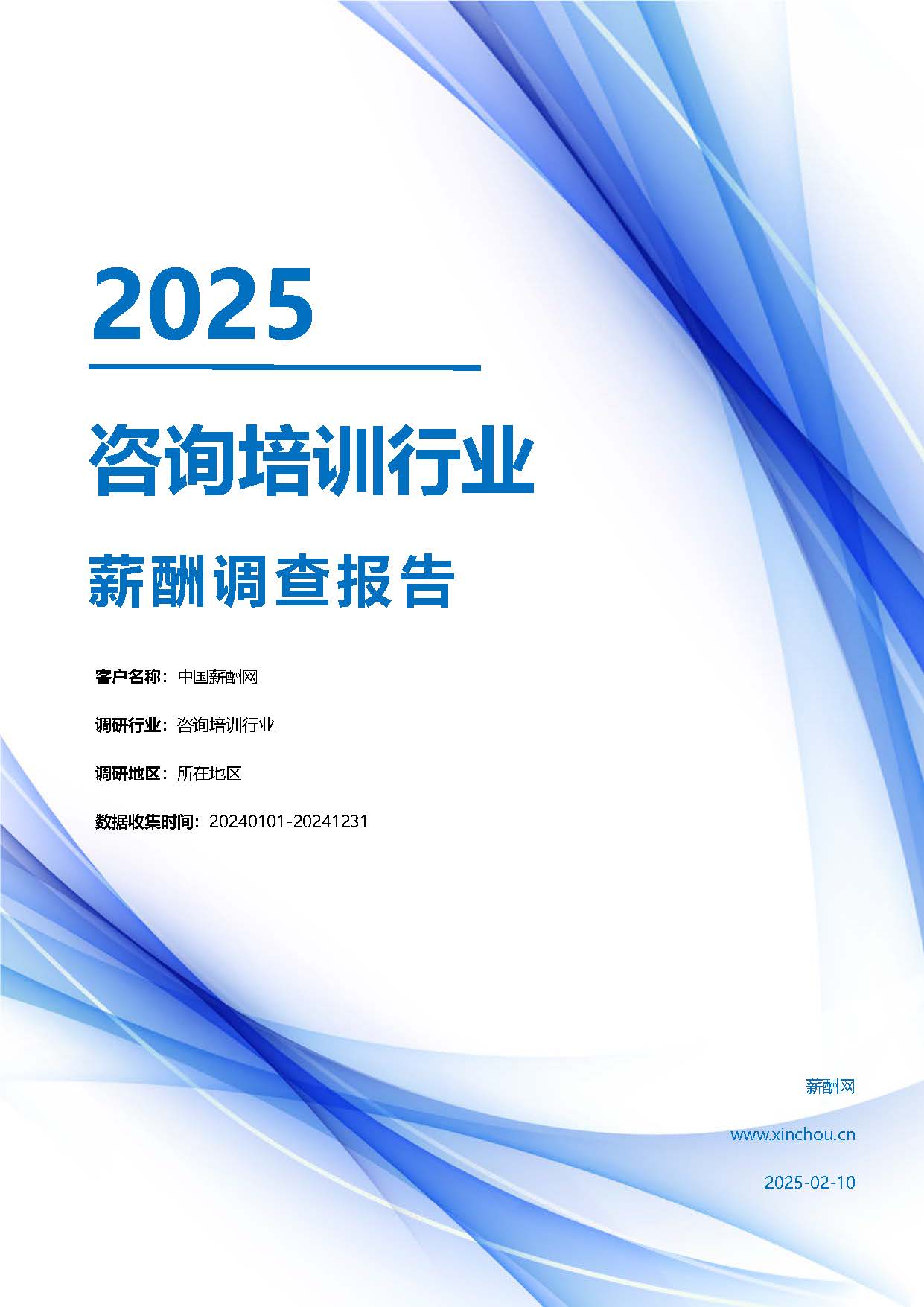 2025

咨询培训行业

薪酬调查报告

客户名称：中国薪酬网

调研行业：咨询培训行业

调研地区：所在地区

数据收集时间：20240101-20241231

薪酬网

www.xinchou.cn

2025-02-10